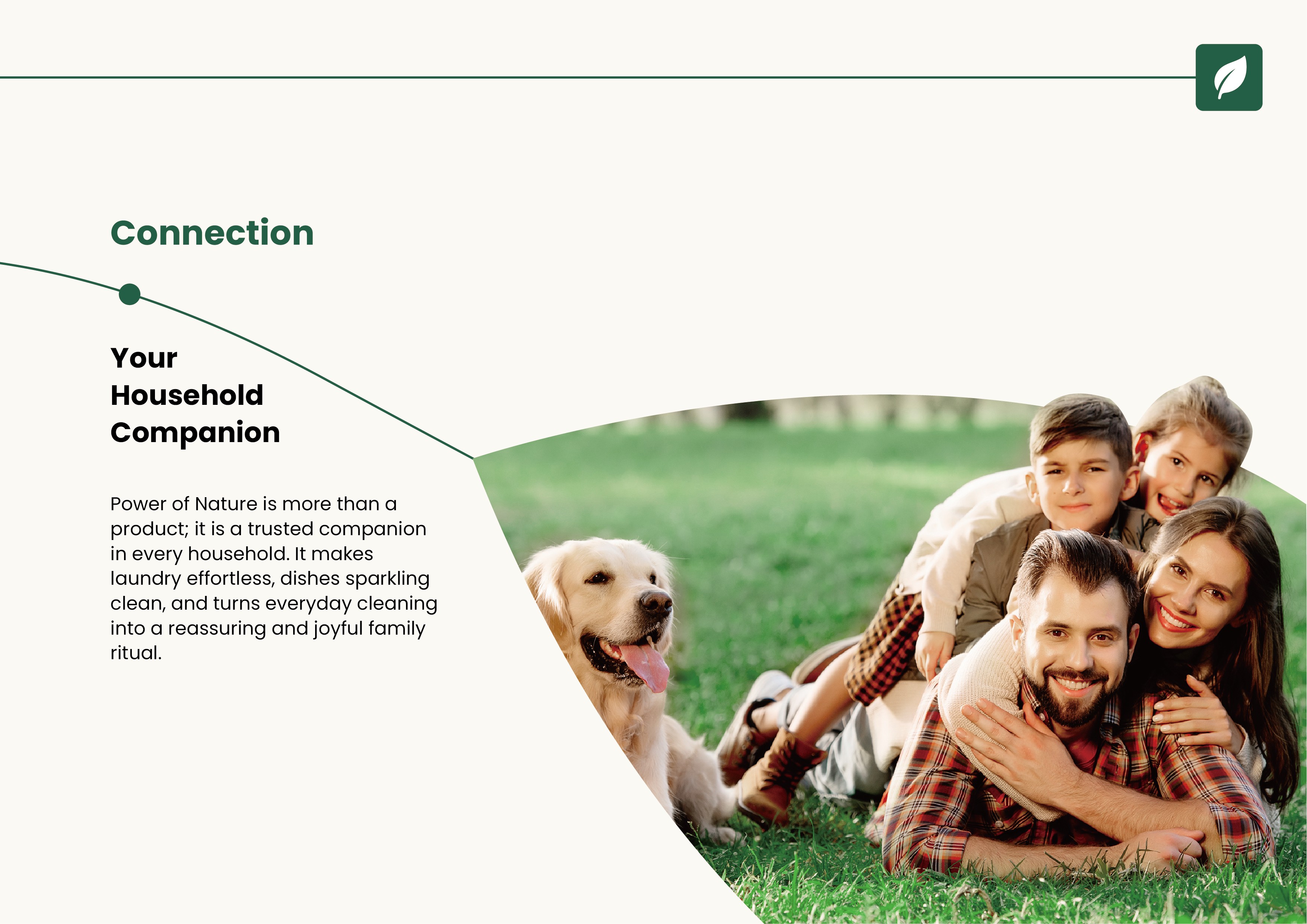 Connection

Your Household Companion

Power of Nature is more than a product; it is a trusted companion in every household. It makes laundry effortless, dishes sparkling clean, and turns everyday cleaning into a reassuring and joyful family ritual.